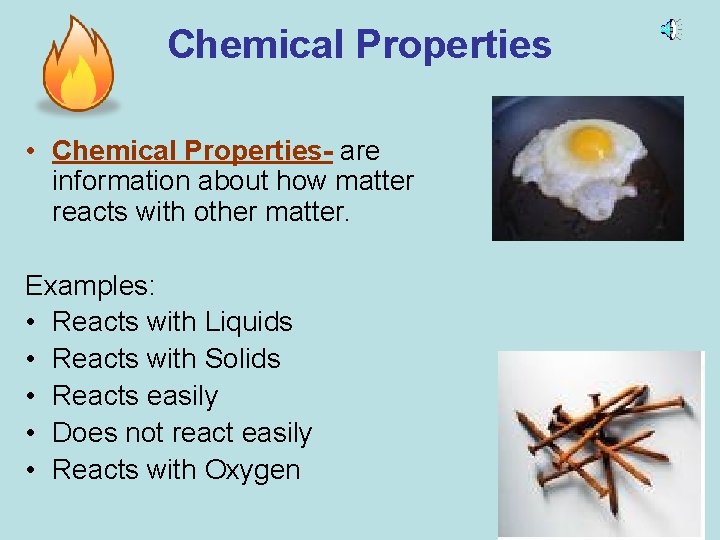 Chemical Properties

• Chemical Properties- are information about how matter reacts with other matter.

Examples:
• Reacts with Liquids
• Reacts with Solids
• Reacts easily
• Does not react easily
• Reacts with Oxygen